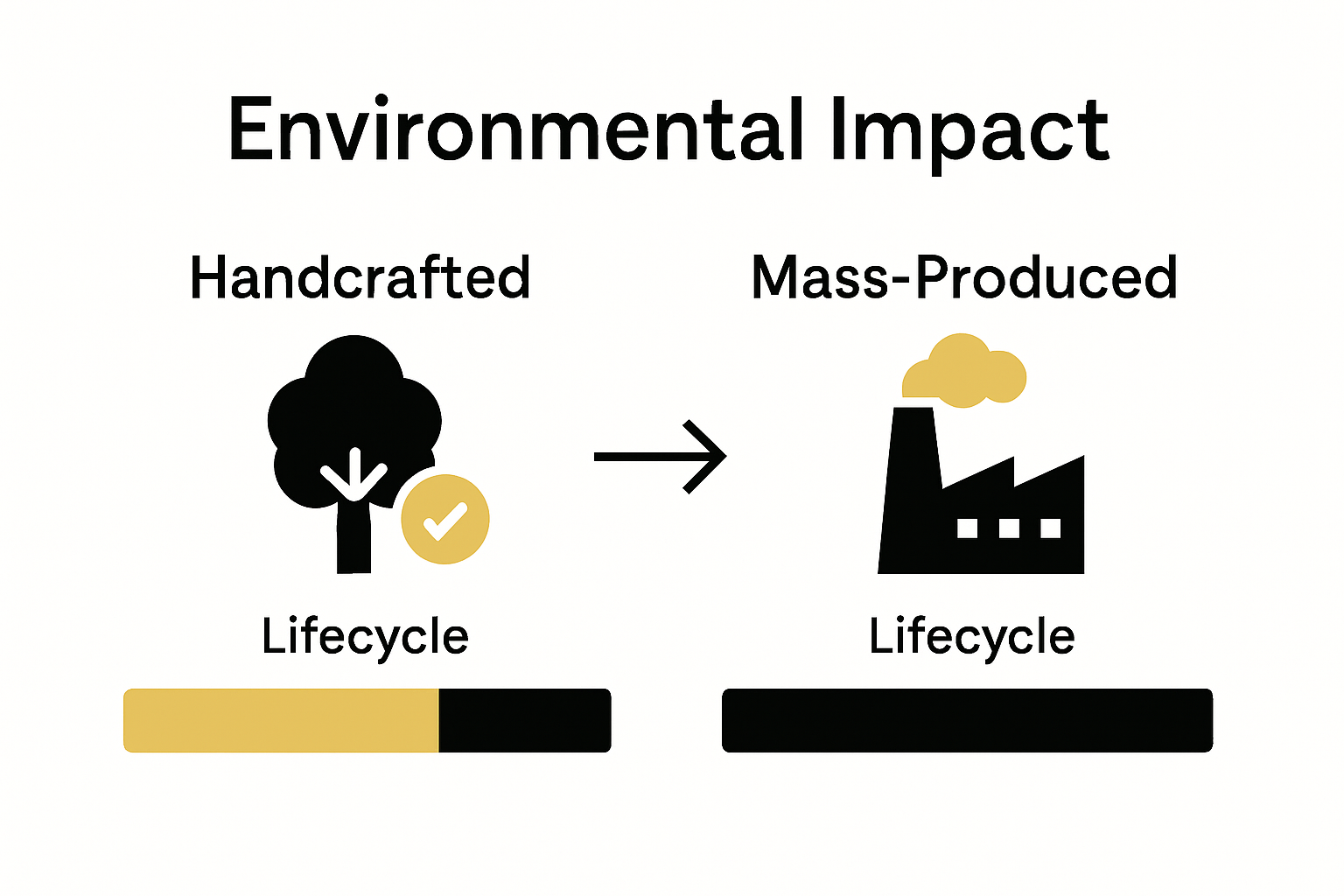 Environmental Impact

Handcrafted

Lifecycle

Mass-Produced

Lifecycle